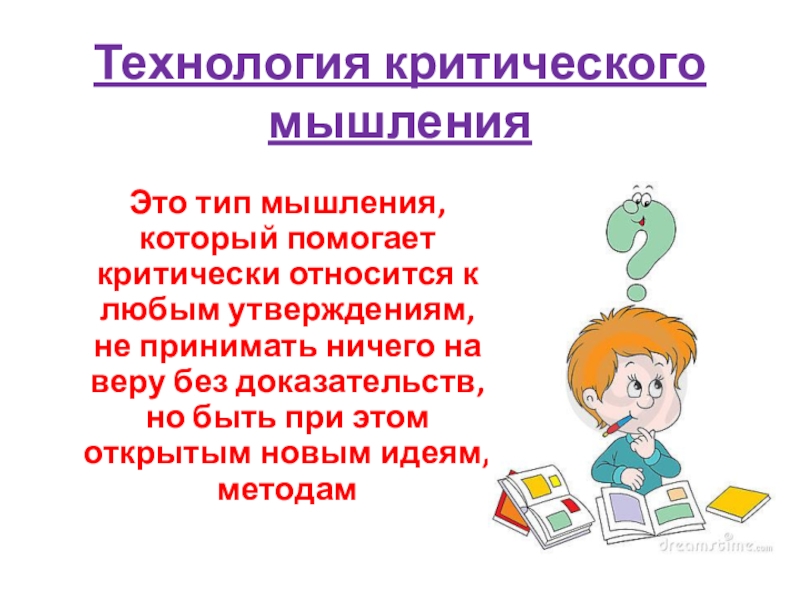 Технология критического мышления

Это тип мышления, который помогает критически относится к любым утверждениям, не принимать ничего на веру без доказательств, но быть при этом открытым новым идеям, методам

dreamstime.com